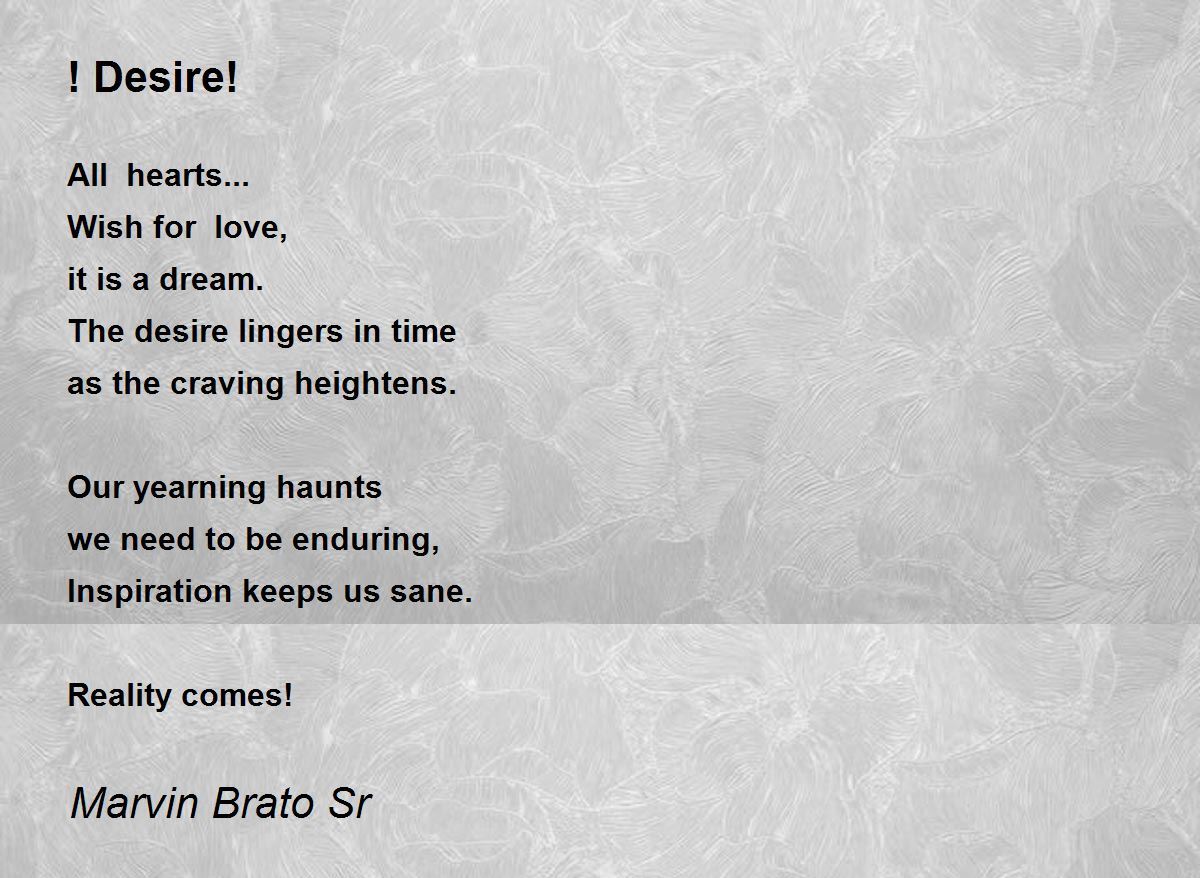 ! Desire!

All hearts...
Wish for love,
it is a dream.
The desire lingers in time
as the craving heightens.

Our yearning haunts
we need to be enduring,
Inspiration keeps us sane.

Reality comes!

Marvin Brato Sr